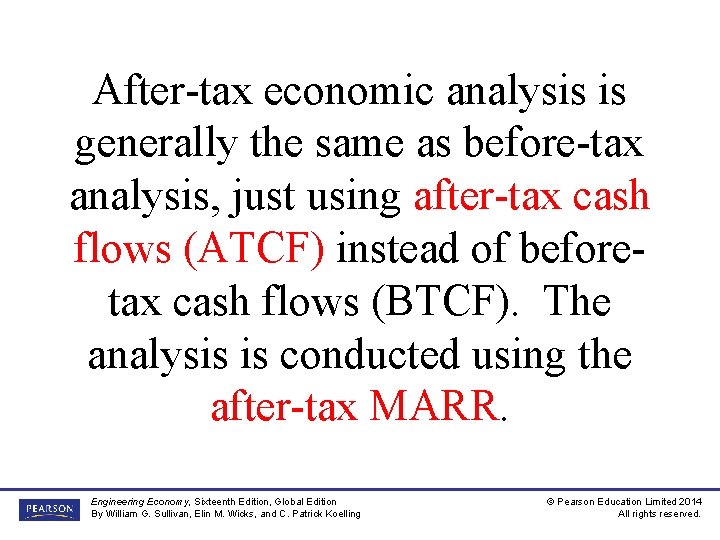 After-tax economic analysis is generally the same as before-tax analysis, just using after-tax cash flows (ATCF) instead of before-tax cash flows (BTCF). The analysis is conducted using the after-tax MARR.

PEARSON

Engineering Economy, Sixteenth Edition, Global Edition
By William G. Sullivan, Elin M. Wicks, and C. Patrick Koelling

© Pearson Education Limited 2014
All rights reserved.